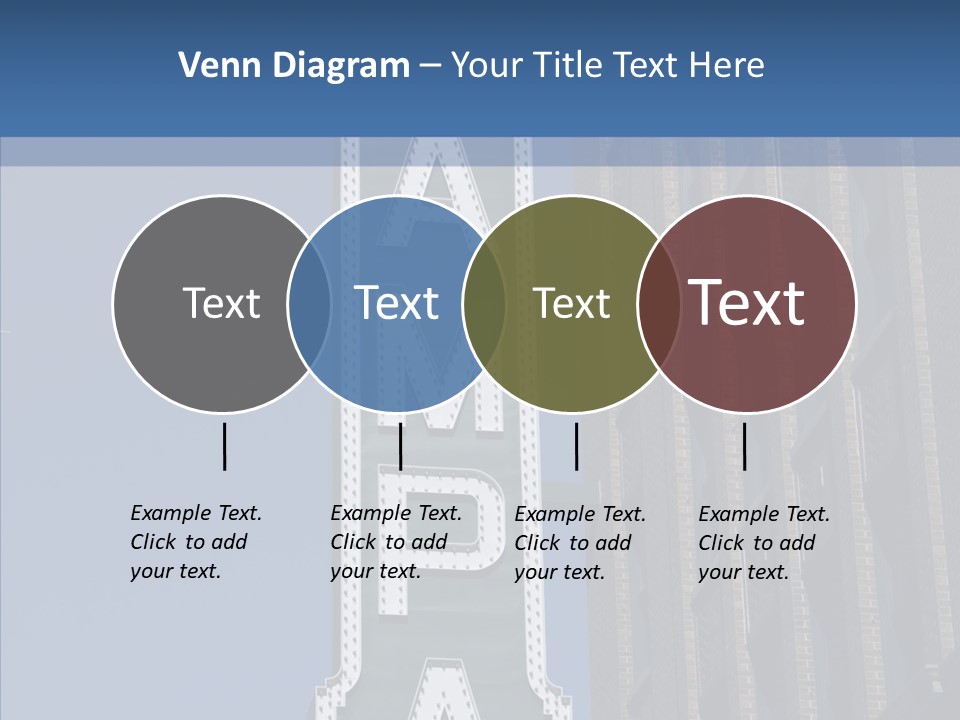 Venn Diagram – Your Title Text Here

Text

Text

Text

Text

Example Text. Click to add your text.

Example Text. Click to add your text.

Example Text. Click to add your text.

Example Text. Click to add your text.